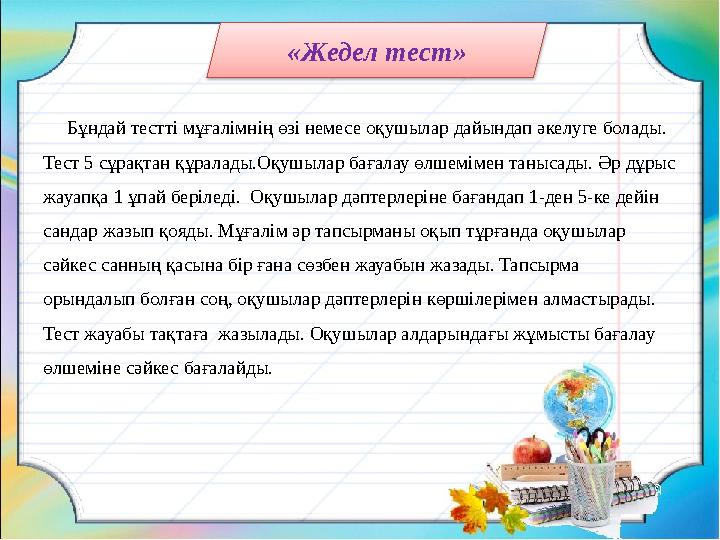 «Жедел тест»

Бұндай тестті мұғалімнің өзі немесе оқушылар дайындап әкелуге болады. Тест 5 сұрақтан құралады.Оқушылар бағалау өлшемімен танысады. Әр дұрыс жауапқа 1 ұпай беріледі.  Оқушылар дәптерлеріне бағандап 1-ден 5-ке дейін сандар жазып қояды. Мұғалім әр тапсырманы оқып тұрғанда оқушылар сәйкес санның қасына бір ғана сөзбен жауабын жазады. Тапсырма орындалып болған соң, оқушылар дәптерлерін көршілерімен алмастырады. Тест жауабы тақтаға  жазылады. Оқушылар алдарындағы жұмысты бағалау өлшеміне сәйкес бағалайды.